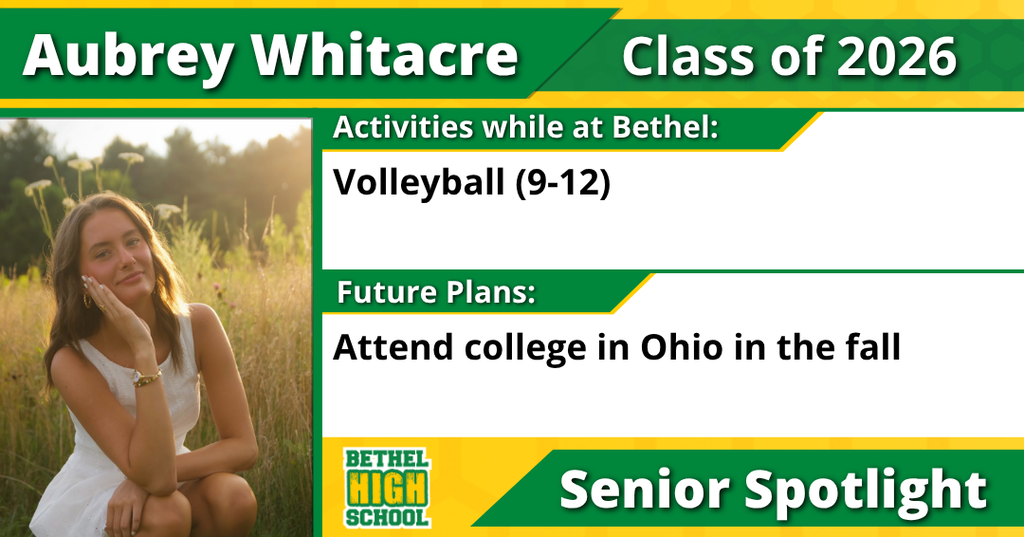 Aubrey Whitacre

Class of 2026

Activities while at Bethel:

Volleyball (9-12)

Future Plans:

Attend college in Ohio in the fall

BETHEL HIGH SCHOOL

Senior Spotlight